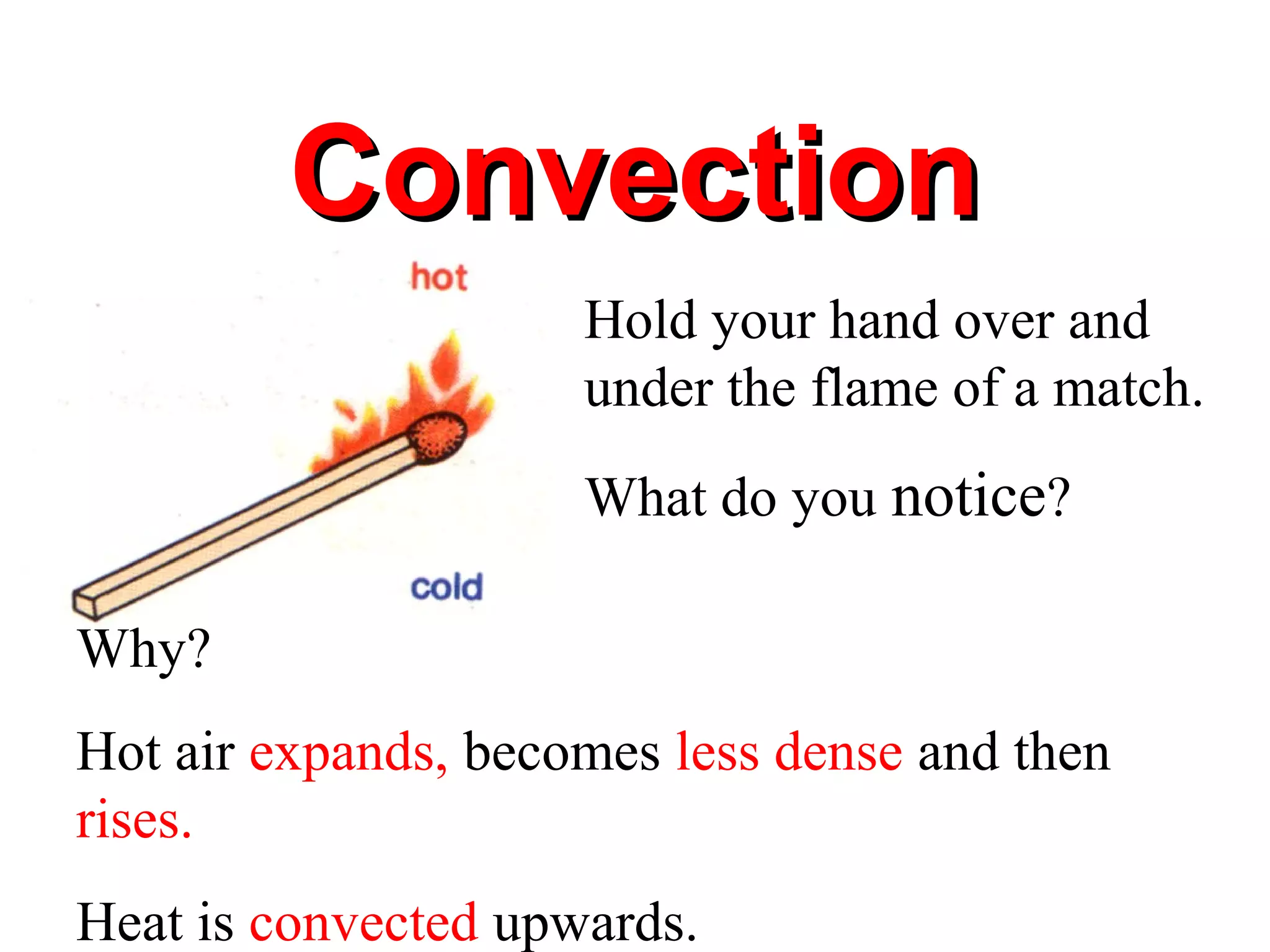 Convection

hot

cold

Hold your hand over and under the flame of a match.

What do you notice?

Why?

Hot air expands, becomes less dense and then rises.

Heat is convected upwards.